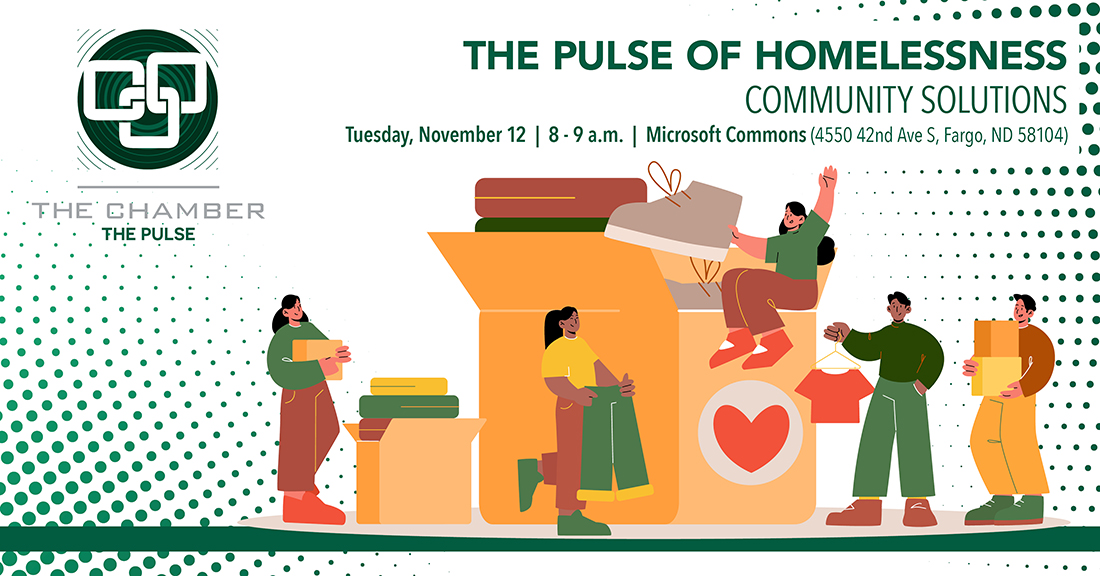 THE CHAMBER
THE PULSE

THE PULSE OF HOMELESSNESS
COMMUNITY SOLUTIONS
Tuesday, November 12 | 8 - 9 a.m. | Microsoft Commons (4550 42nd Ave S, Fargo, ND 58104)